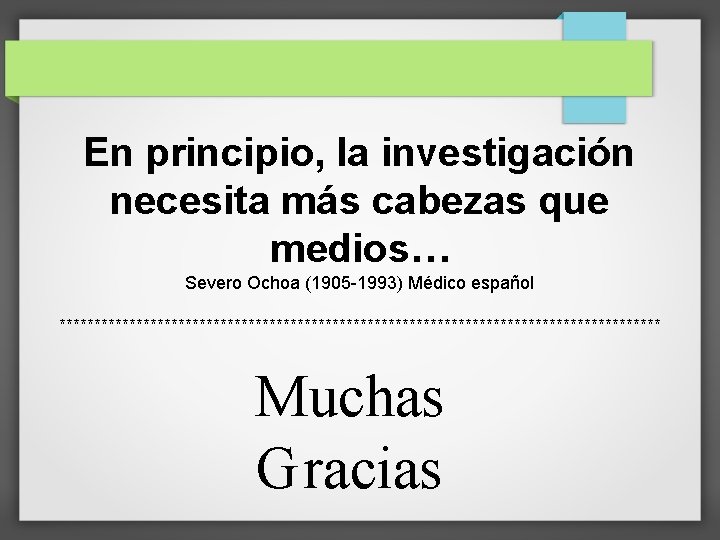 En principio, la investigación necesita más cabezas que medios…

Severo Ochoa (1905-1993) Médico español

******************************************************************************************

Muchas Gracias